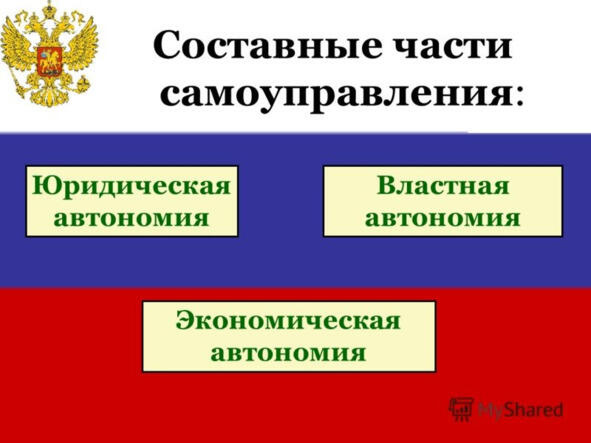 Составные части самоуправления:

Юридическая автономия

Властная автономия

Экономическая автономия

MyShared